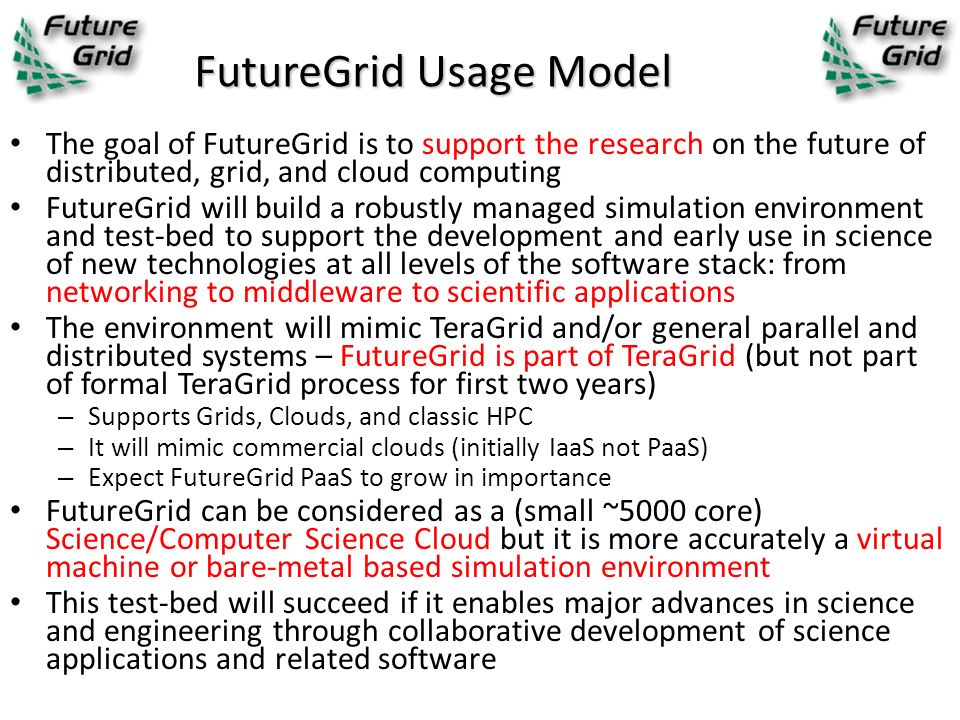 Future Grid

FutureGrid Usage Model

Future Grid

• The goal of FutureGrid is to support the research on the future of distributed, grid, and cloud computing

• FutureGrid will build a robustly managed simulation environment and test-bed to support the development and early use in science of new technologies at all levels of the software stack: from networking to middleware to scientific applications

• The environment will mimic TeraGrid and/or general parallel and distributed systems – FutureGrid is part of TeraGrid (but not part of formal TeraGrid process for first two years)
 – Supports Grids, Clouds, and classic HPC
 – It will mimic commercial clouds (initially IaaS not PaaS)
 – Expect FutureGrid PaaS to grow in importance

• FutureGrid can be considered as a (small ~5000 core) Science/Computer Science Cloud but it is more accurately a virtual machine or bare-metal based simulation environment

• This test-bed will succeed if it enables major advances in science and engineering through collaborative development of science applications and related software